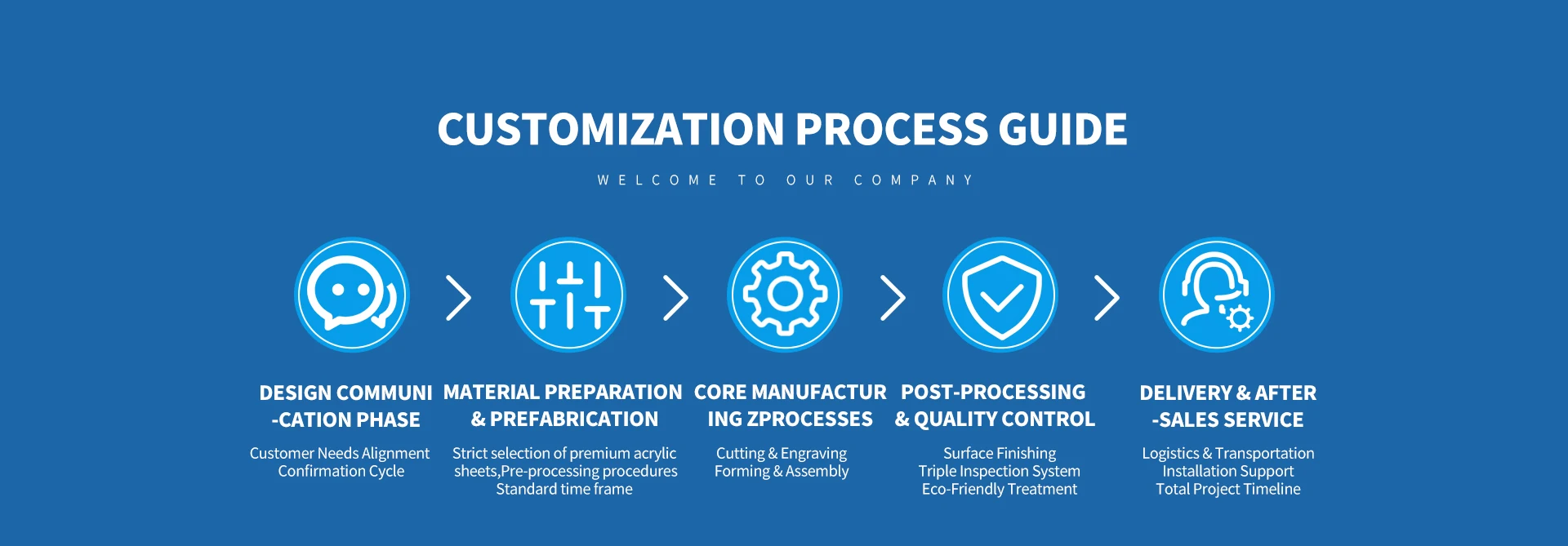 CUSTOMIZATION PROCESS GUIDE

WELCOME TO OUR COMPANY

DESIGN COMMUNI -CATION PHASE

Customer Needs Alignment
Confirmation Cycle

MATERIAL PREPARATION & PREFABRICATION

Strict selection of premium acrylic sheets,Pre-processing procedures
Standard time frame

CORE MANUFACTUR ING ZPROCESSES

Cutting & Engraving
Forming & Assembly

POST-PROCESSING & QUALITY CONTROL

Surface Finishing
Triple Inspection System
Eco-Friendly Treatment

DELIVERY & AFTER -SALES SERVICE

Logistics & Transportation
Installation Support
Total Project Timeline